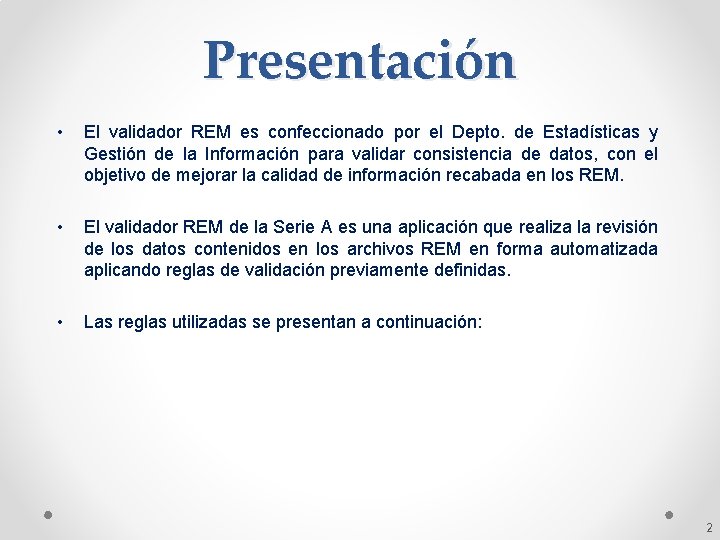 Presentación

• El validador REM es confeccionado por el Depto. de Estadísticas y Gestión de la Información para validar consistencia de datos, con el objetivo de mejorar la calidad de información recabada en los REM.

• El validador REM de la Serie A es una aplicación que realiza la revisión de los datos contenidos en los archivos REM en forma automatizada aplicando reglas de validación previamente definidas.

• Las reglas utilizadas se presentan a continuación:

2